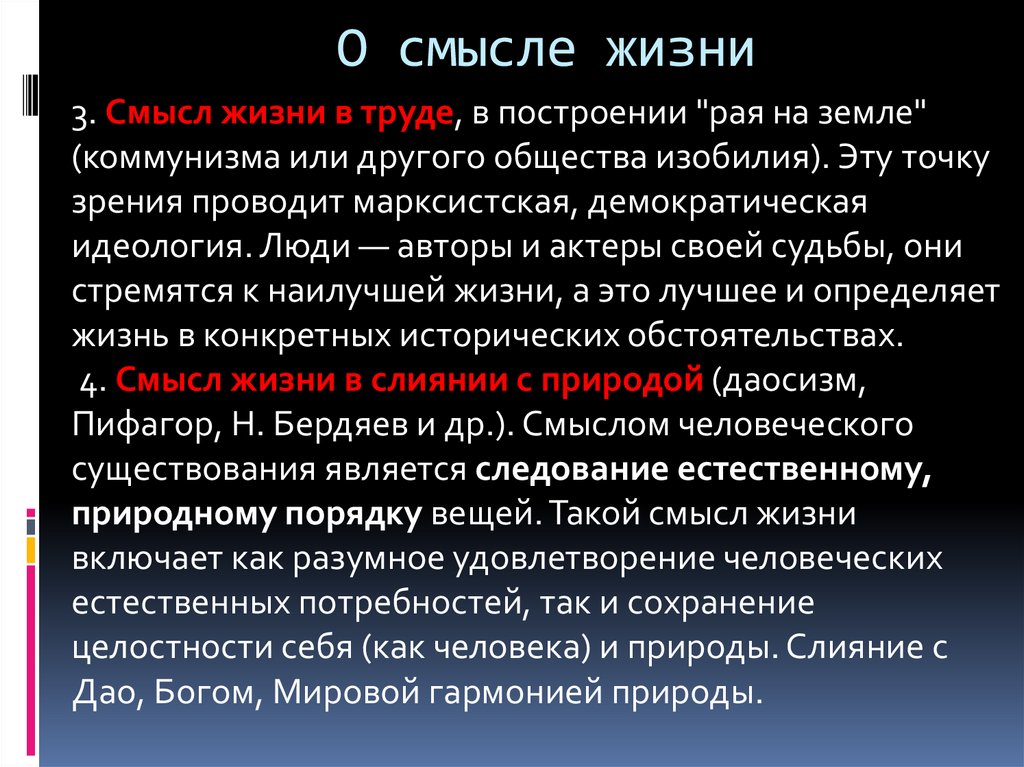 О смысле жизни

3. Смысл жизни в труде, в построении "рая на земле" (коммунизма или другого общества изобилия). Эту точку зрения проводит марксистская, демократическая идеология. Люди — авторы и актеры своей судьбы, они стремятся к наилучшей жизни, а это лучшее и определяет жизнь в конкретных исторических обстоятельствах.

4. Смысл жизни в слиянии с природой (даосизм, Пифагор, Н. Бердяев и др.). Смыслом человеческого существования является следование естественному, природному порядку вещей. Такой смысл жизни включает как разумное удовлетворение человеческих естественных потребностей, так и сохранение целостности себя (как человека) и природы. Слияние с Дао, Богом, Мировой гармонией природы.